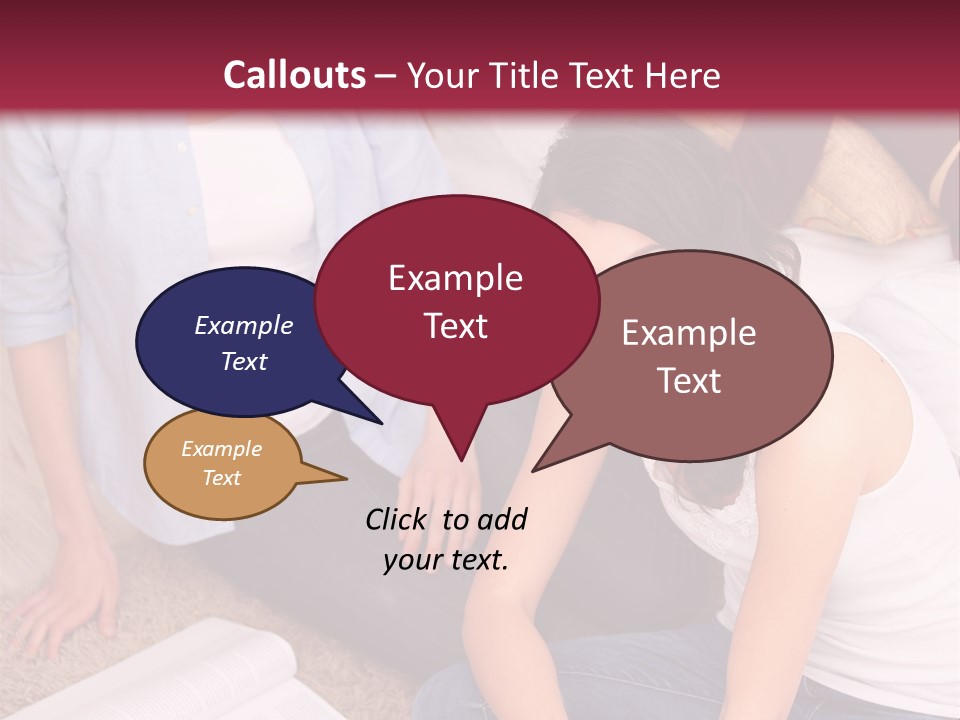 Callouts – Your Title Text Here

Example Text

Example Text

Example Text

Example Text

Click to add your text.